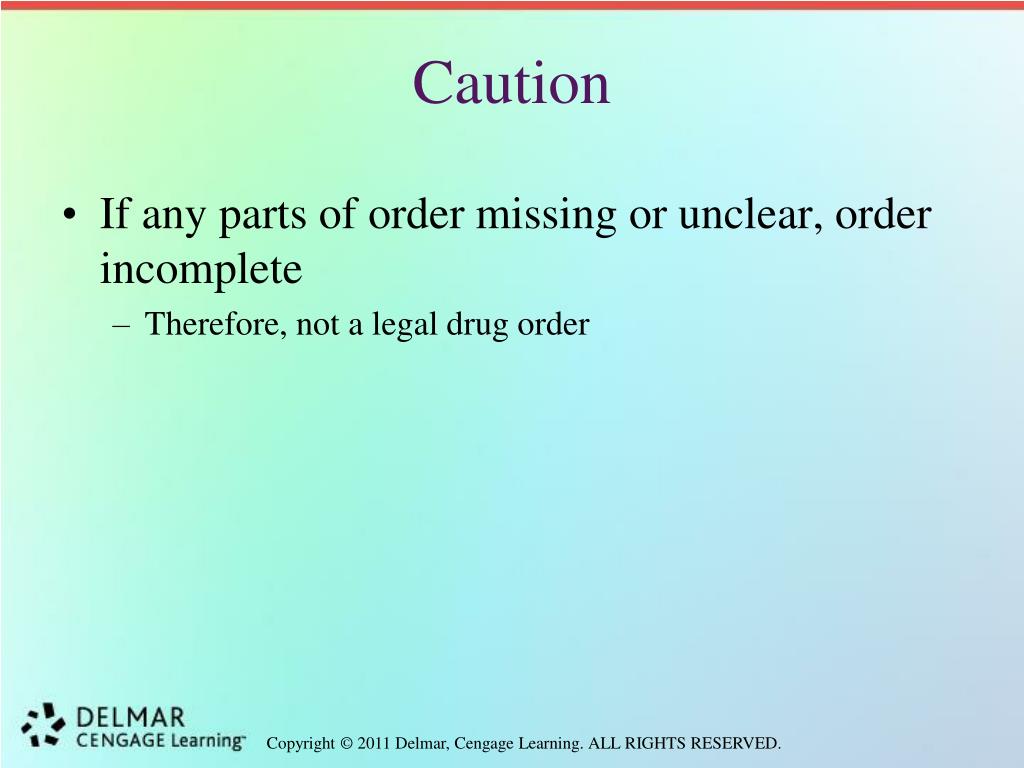 Caution

• If any parts of order missing or unclear, order incomplete
– Therefore, not a legal drug order

DELMAR
CENGAGE Learning™

Copyright © 2011 Delmar, Cengage Learning. ALL RIGHTS RESERVED.